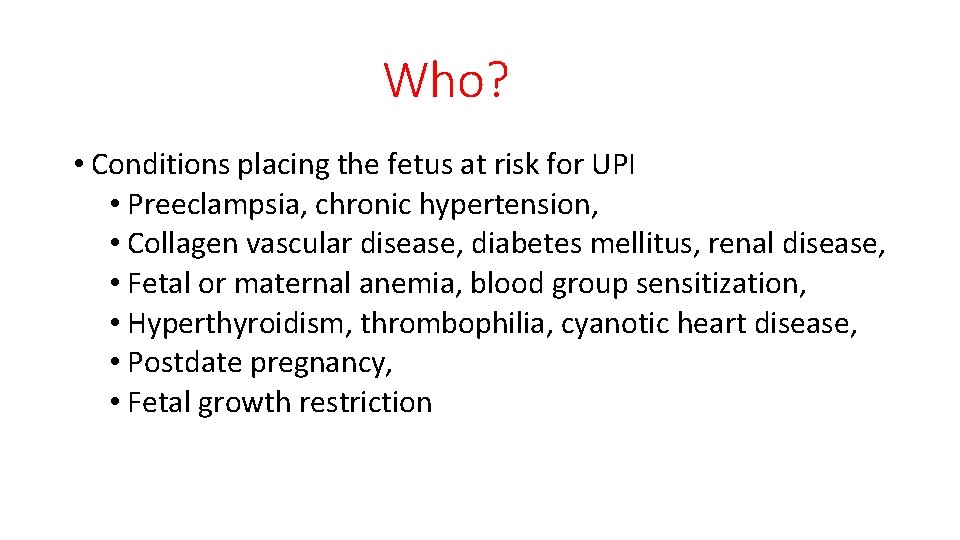 Who?

• Conditions placing the fetus at risk for UPI
  • Preeclampsia, chronic hypertension,
  • Collagen vascular disease, diabetes mellitus, renal disease,
  • Fetal or maternal anemia, blood group sensitization,
  • Hyperthyroidism, thrombophilia, cyanotic heart disease,
  • Postdate pregnancy,
  • Fetal growth restriction